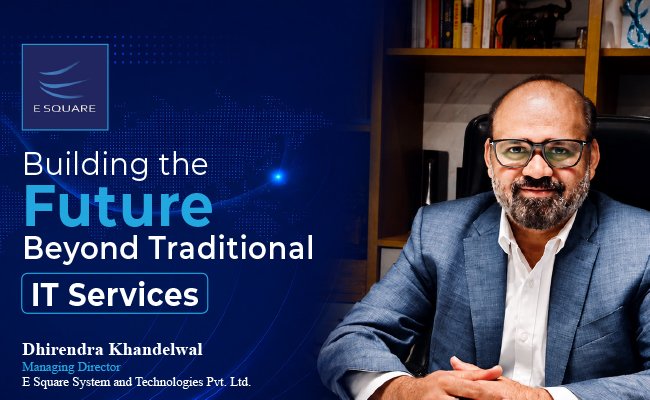 E SQUARE

Building the Future Beyond Traditional IT Services

Dhirendra Khandelwal
Managing Director
E Square System and Technologies Pvt. Ltd.